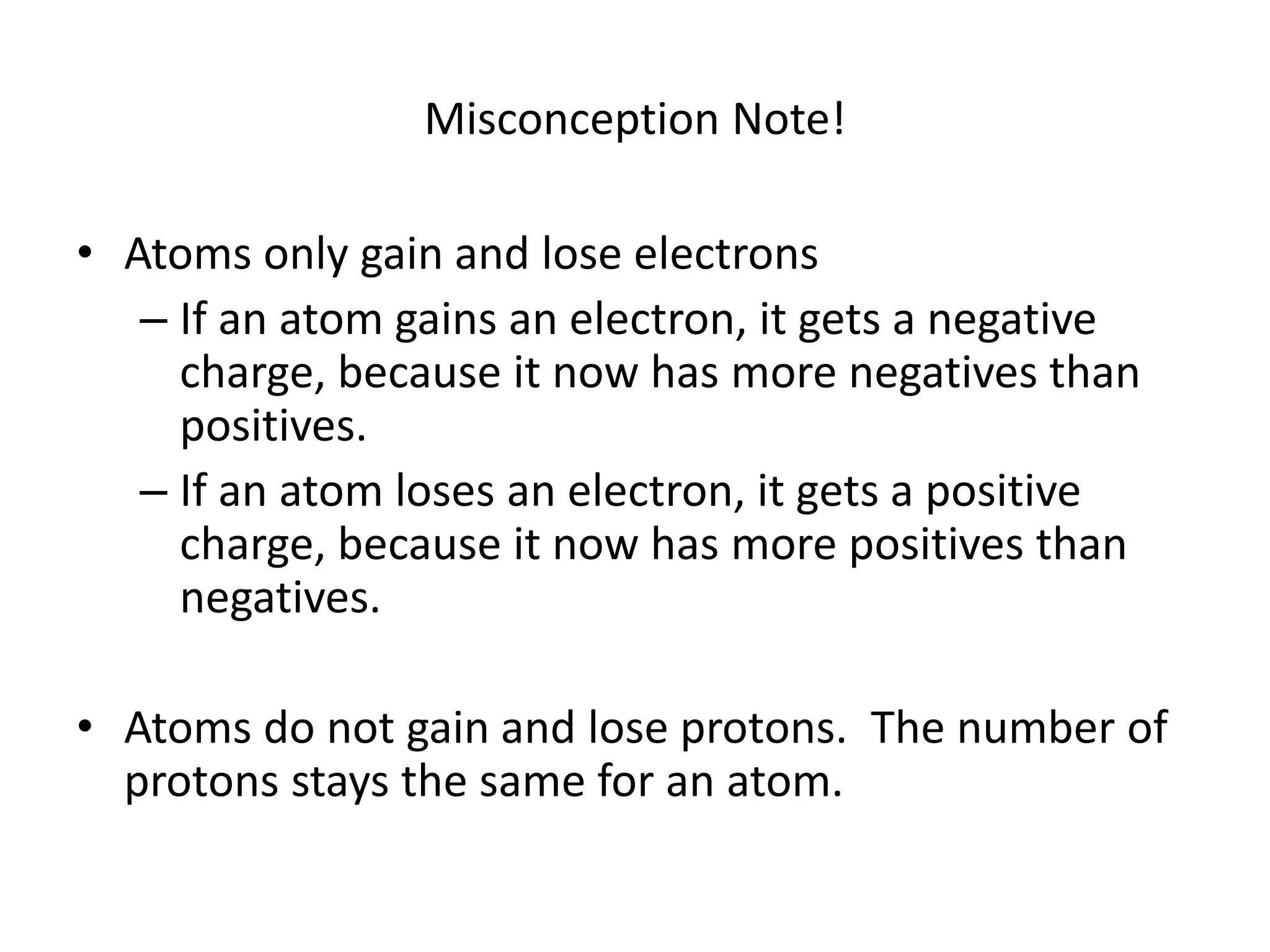 Misconception Note!

• Atoms only gain and lose electrons
– If an atom gains an electron, it gets a negative charge, because it now has more negatives than positives.
– If an atom loses an electron, it gets a positive charge, because it now has more positives than negatives.

• Atoms do not gain and lose protons. The number of protons stays the same for an atom.